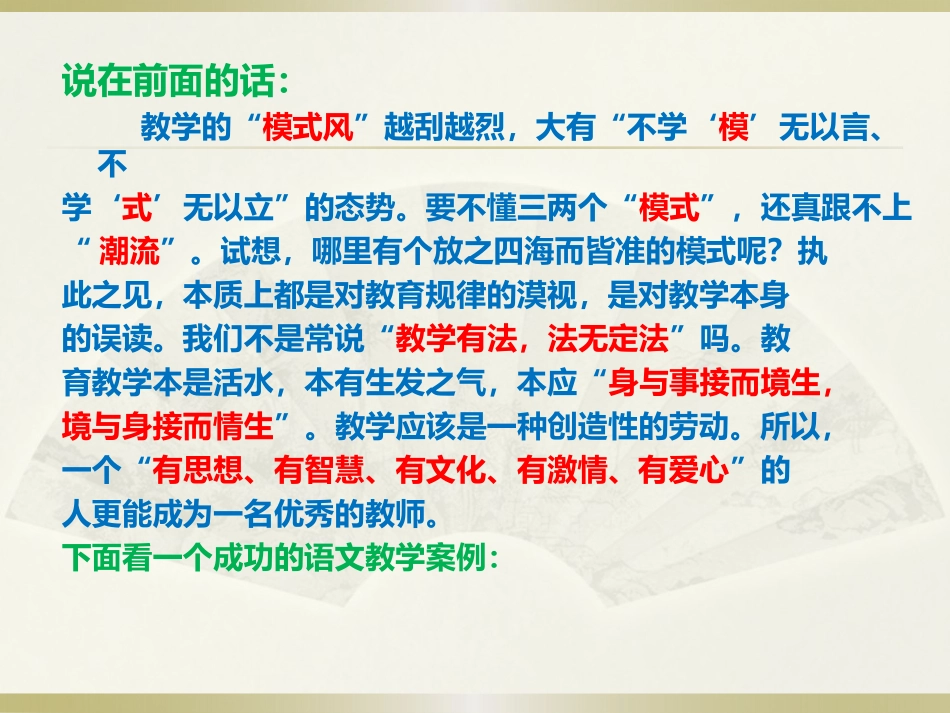 说在前面的话：

教学的“模式风”越刮越烈，大有“不学‘模’无以言、不学‘式’无以立”的态势。要不懂三两个“模式”，还真跟不上“潮流”。试想，哪里有个放之四海而皆准的模式呢？执此之见，本质上都是对教育规律的漠视，是对教学本身的误读。我们不是常说“教学有法，法无定法”吗。教育教学本是活水，本有生发之气，本应“身与事接而境生，境与身接而情生”。教学应该是一种创造性的劳动。所以，一个“有思想、有智慧、有文化、有激情、有爱心”的人更能成为一名优秀的教师。

下面看一个成功的语文教学案例：